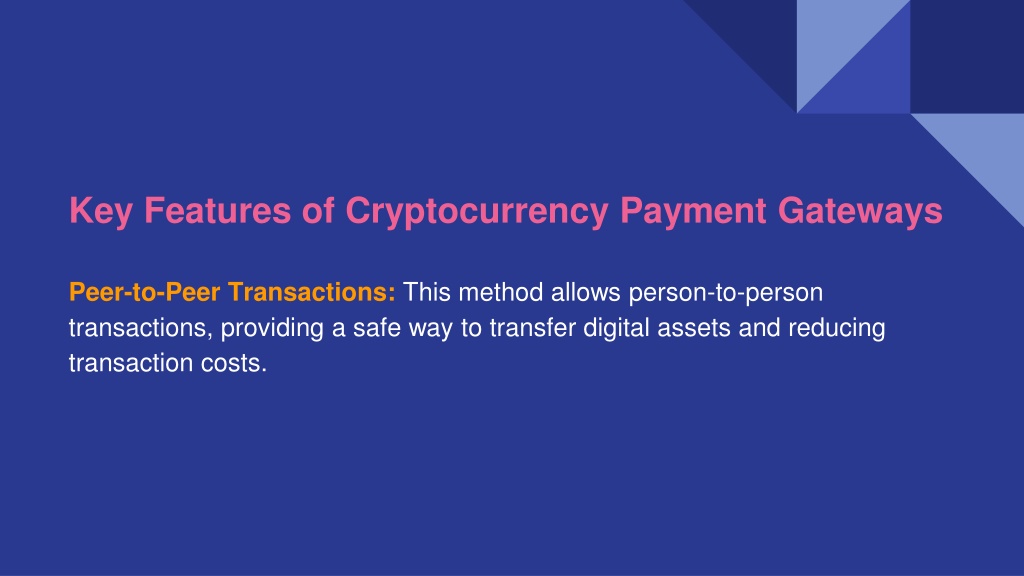 Key Features of Cryptocurrency Payment Gateways

Peer-to-Peer Transactions: This method allows person-to-person transactions, providing a safe way to transfer digital assets and reducing transaction costs.